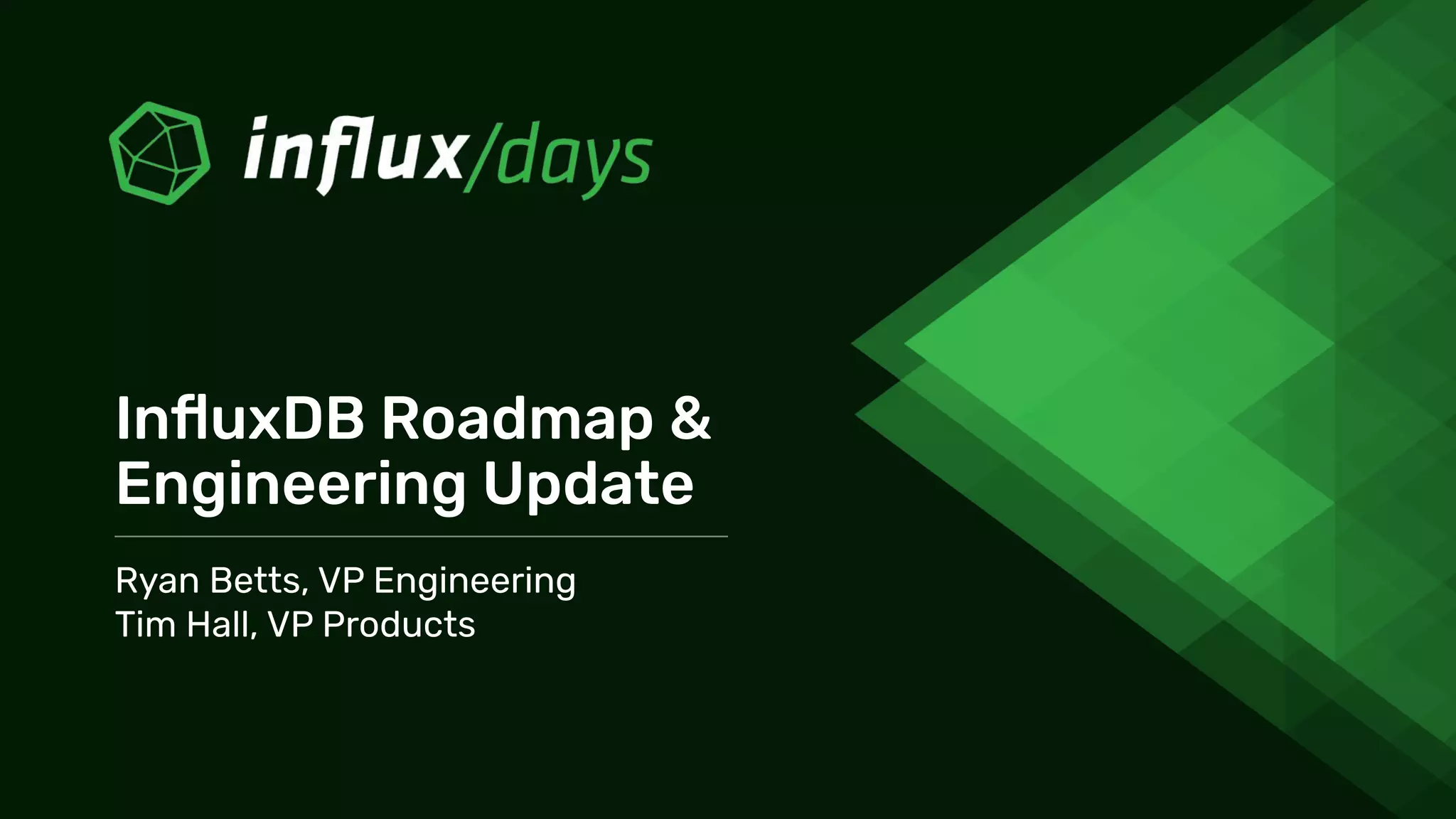 influx/days

InfluxDB Roadmap & Engineering Update

Ryan Betts, VP Engineering
Tim Hall, VP Products